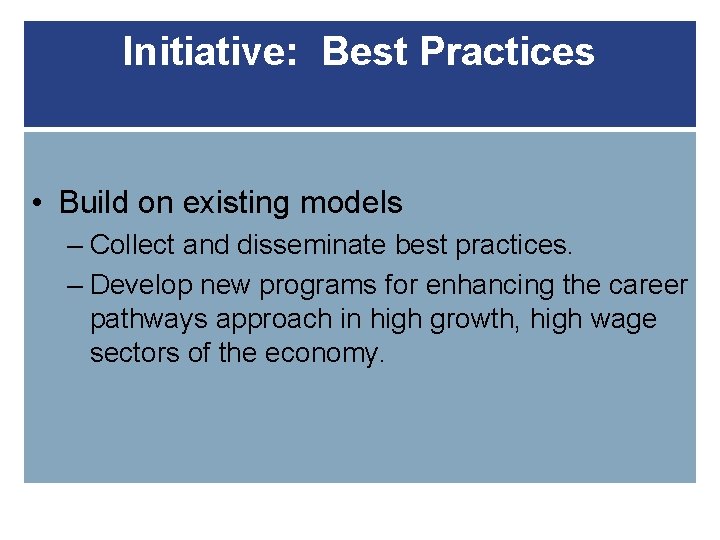 Initiative: Best Practices

• Build on existing models
– Collect and disseminate best practices.
– Develop new programs for enhancing the career pathways approach in high growth, high wage sectors of the economy.